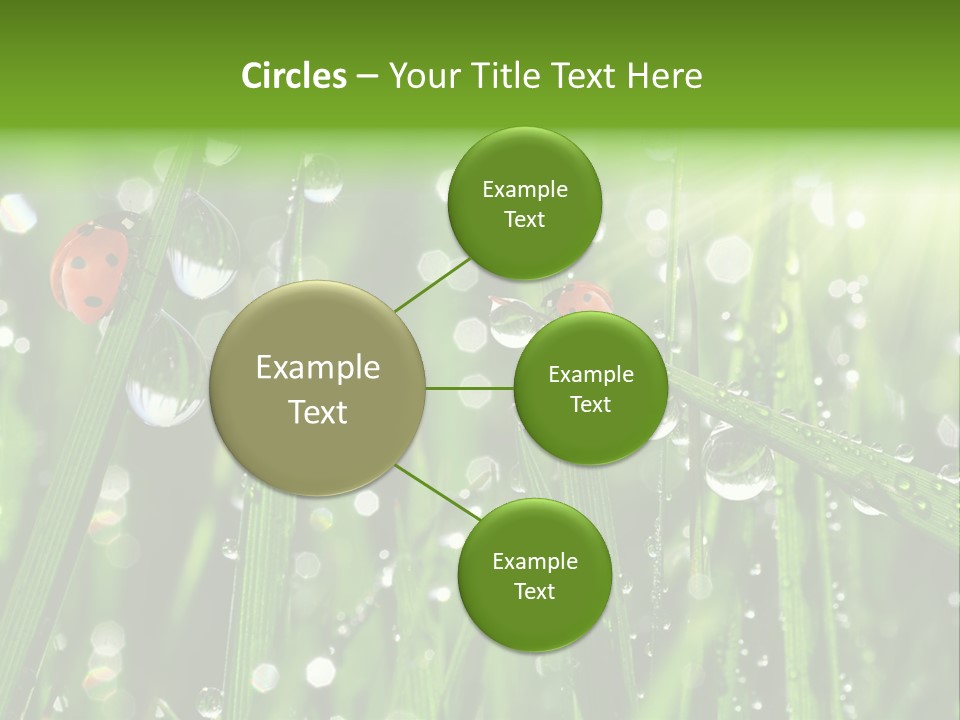 Circles – Your Title Text Here

Example Text

Example Text

Example Text

Example Text